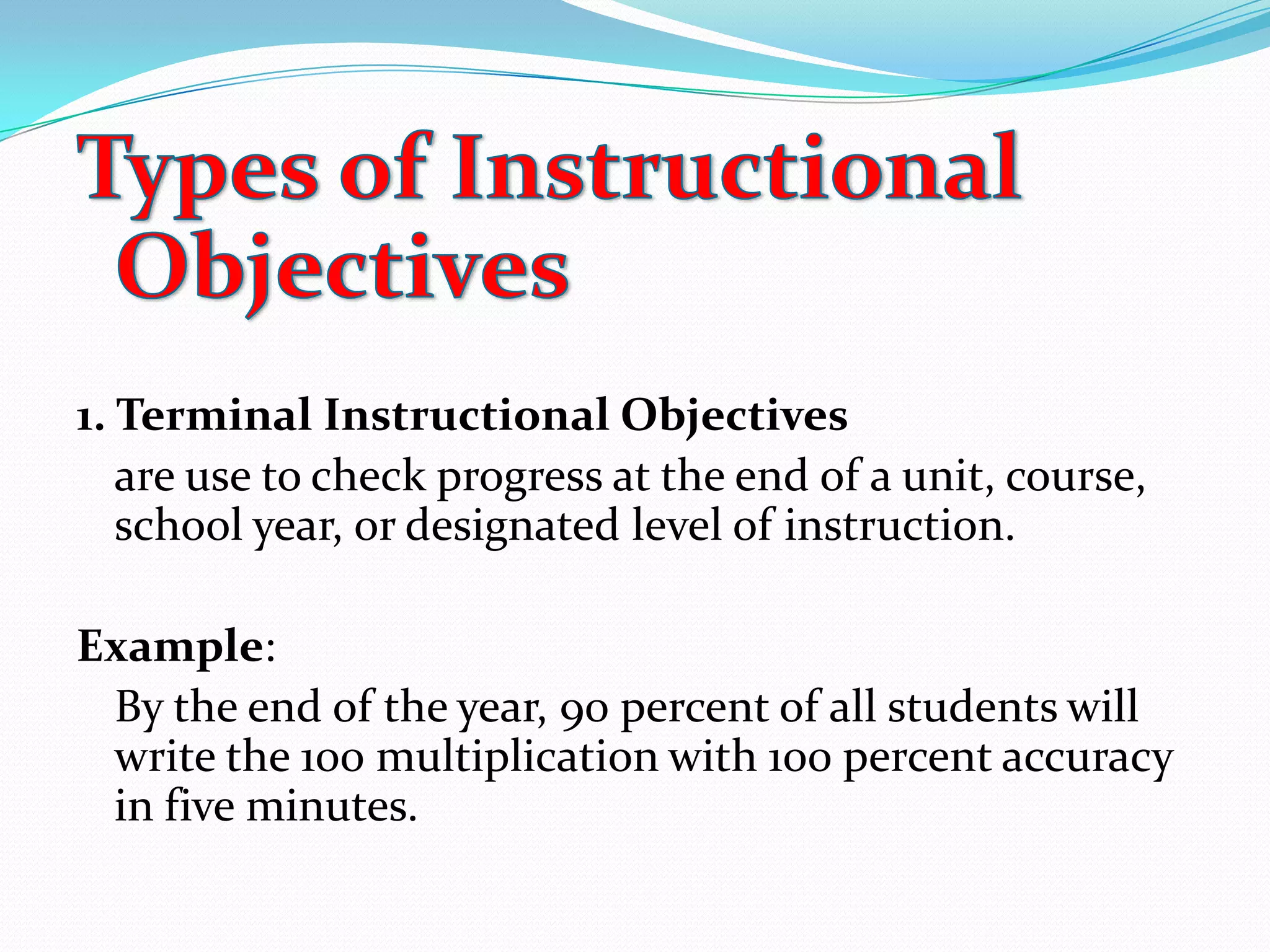 Types of Instructional Objectives

1. Terminal Instructional Objectives

are use to check progress at the end of a unit, course, school year, or designated level of instruction.

Example:

By the end of the year, 90 percent of all students will write the 100 multiplication with 100 percent accuracy in five minutes.